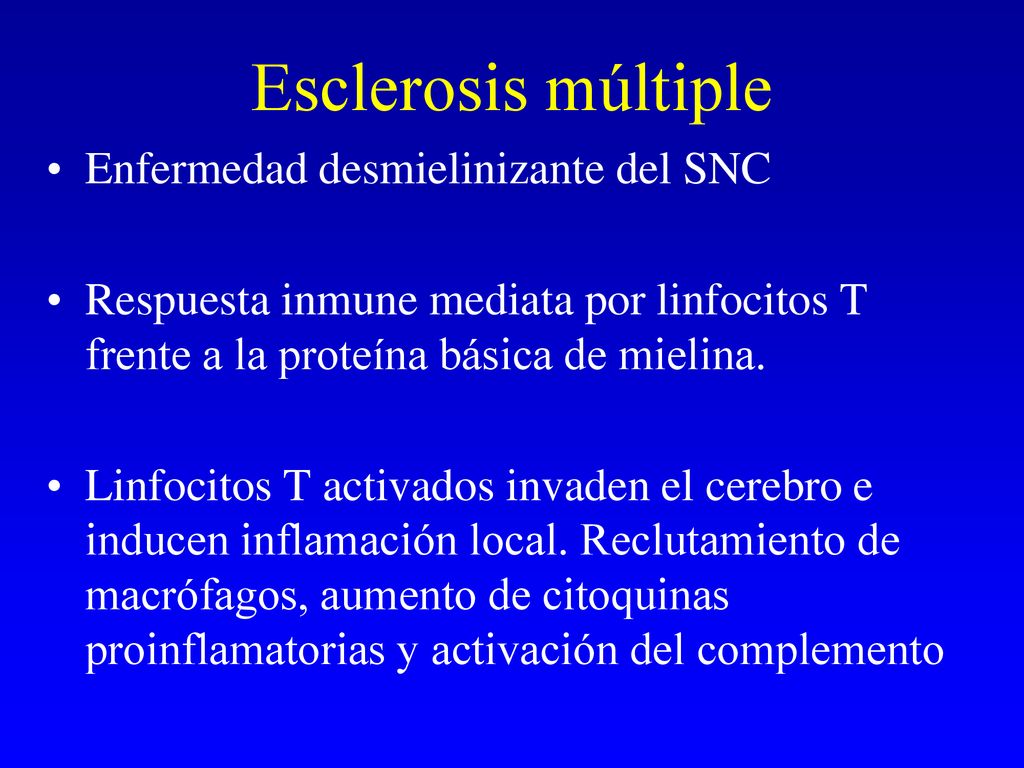 Esclerosis múltiple

• Enfermedad desmielinizante del SNC

• Respuesta inmune mediata por linfocitos T frente a la proteína básica de mielina.

• Linfocitos T activados invaden el cerebro e inducen inflamación local. Reclutamiento de macrófagos, aumento de citoquinas proinflamatorias y activación del complemento